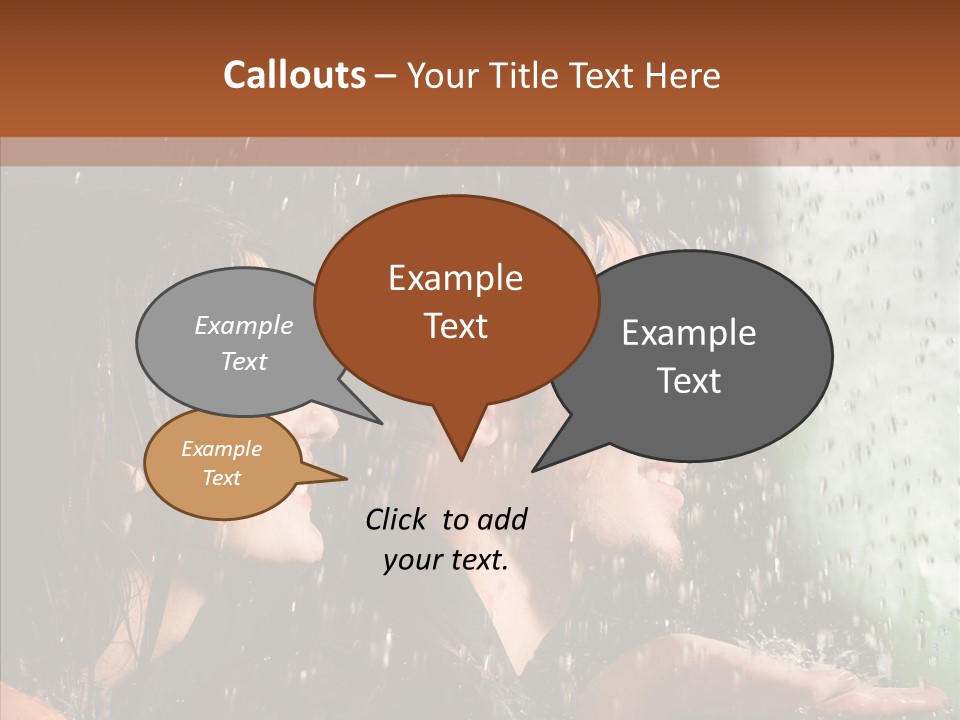 Callouts – Your Title Text Here

Example Text

Example Text

Example Text

Example Text

Click to add your text.